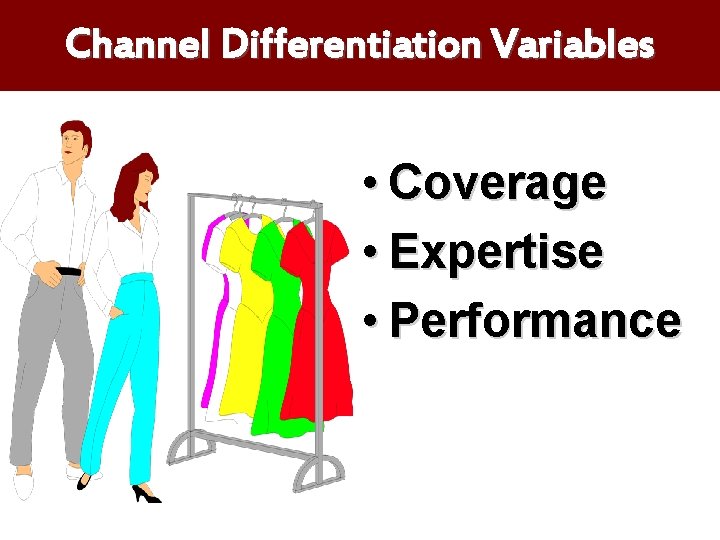 Channel Differentiation Variables

• Coverage
• Expertise
• Performance